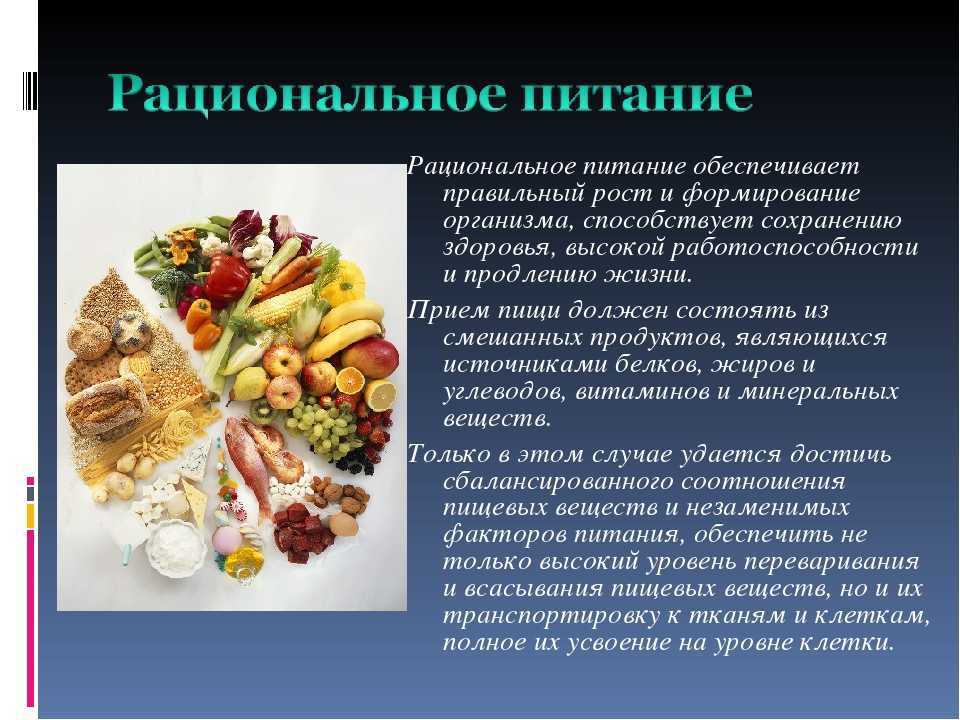 Рациональное питание

Рациональное питание обеспечивает правильный рост и формирование организма, способствует сохранению здоровья, высокой работоспособности и продлению жизни.

Прием пищи должен состоять из смешанных продуктов, являющихся источниками белков, жиров и углеводов, витаминов и минеральных веществ.

Только в этом случае удается достичь сбалансированного соотношения пищевых веществ и незаменимых факторов питания, обеспечить не только высокий уровень переваривания и всасывания пищевых веществ, но и их транспортировку к тканям и клеткам, полное их усвоение на уровне клетки.